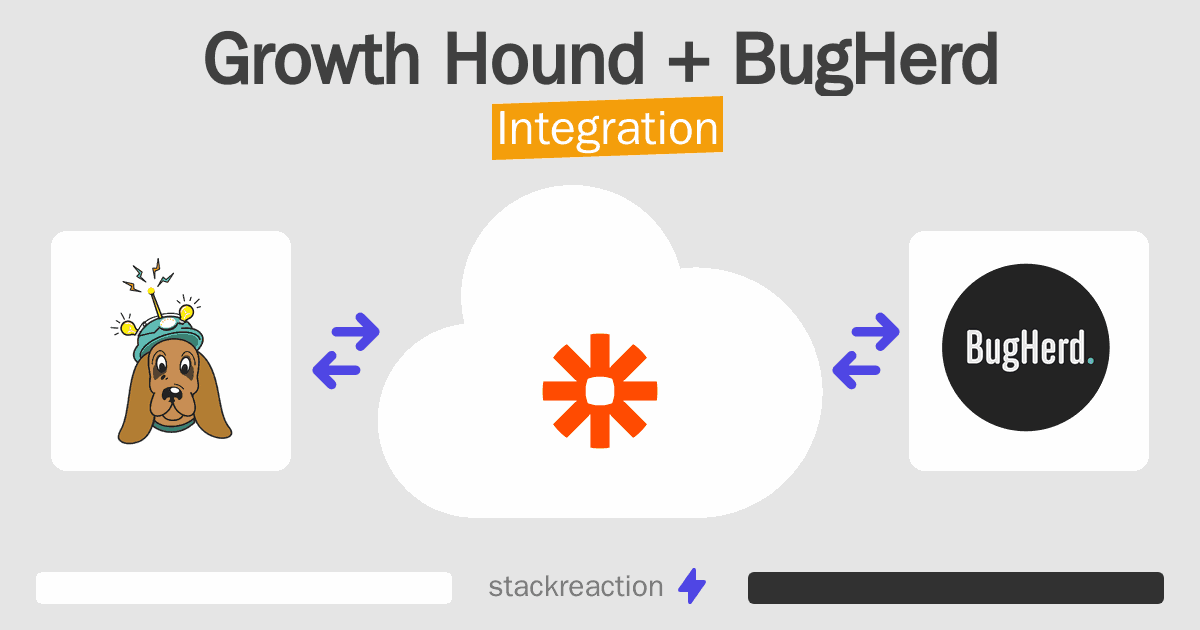 Growth Hound + BugHerd
Integration

BugHerd.

stackreaction